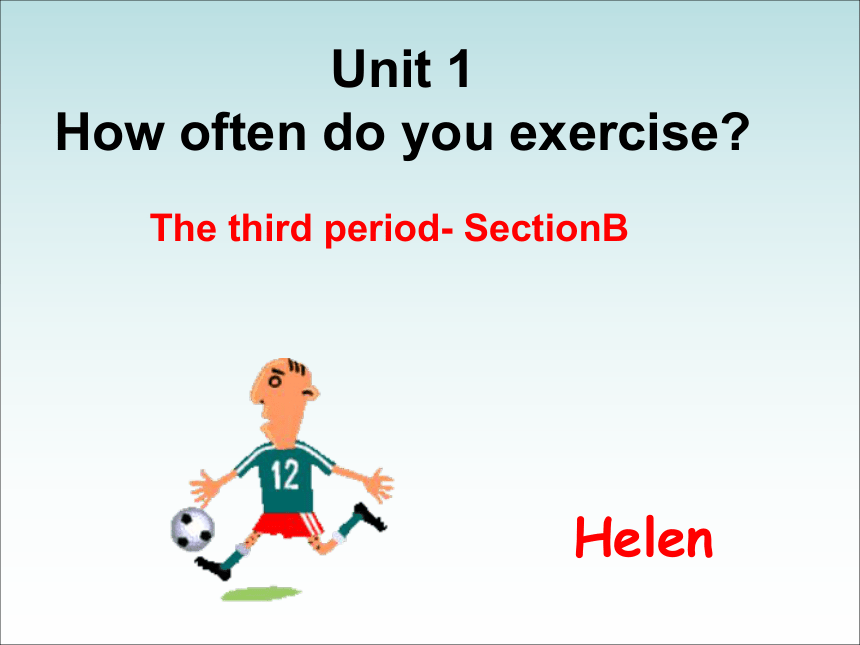 Unit 1
How often do you exercise?

The third period- SectionB

12

Helen